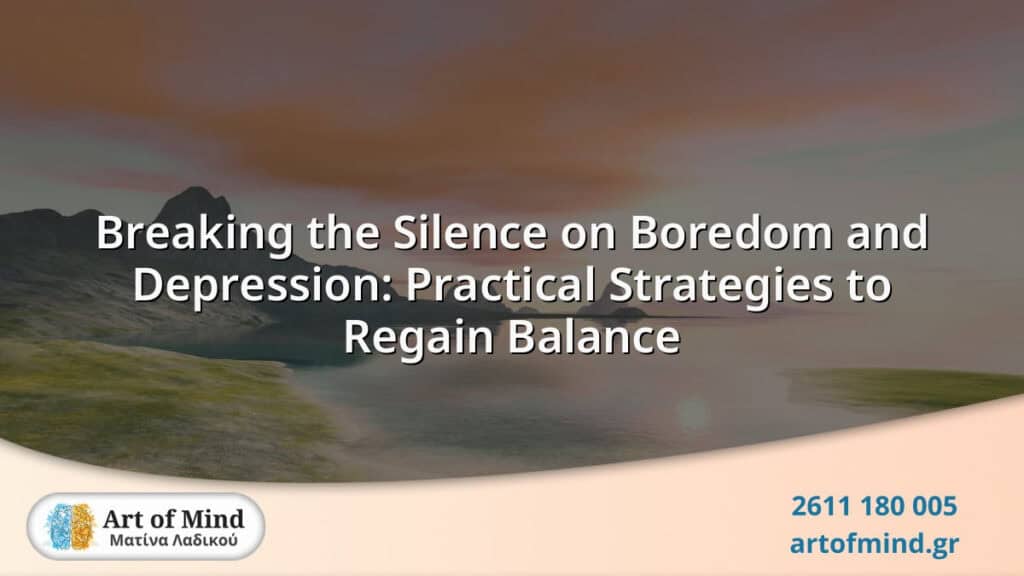 Breaking the Silence on Boredom and Depression: Practical Strategies to Regain Balance

Art of Mind
Ματίνα Λαδικού

2611 180 005
artofmind.gr